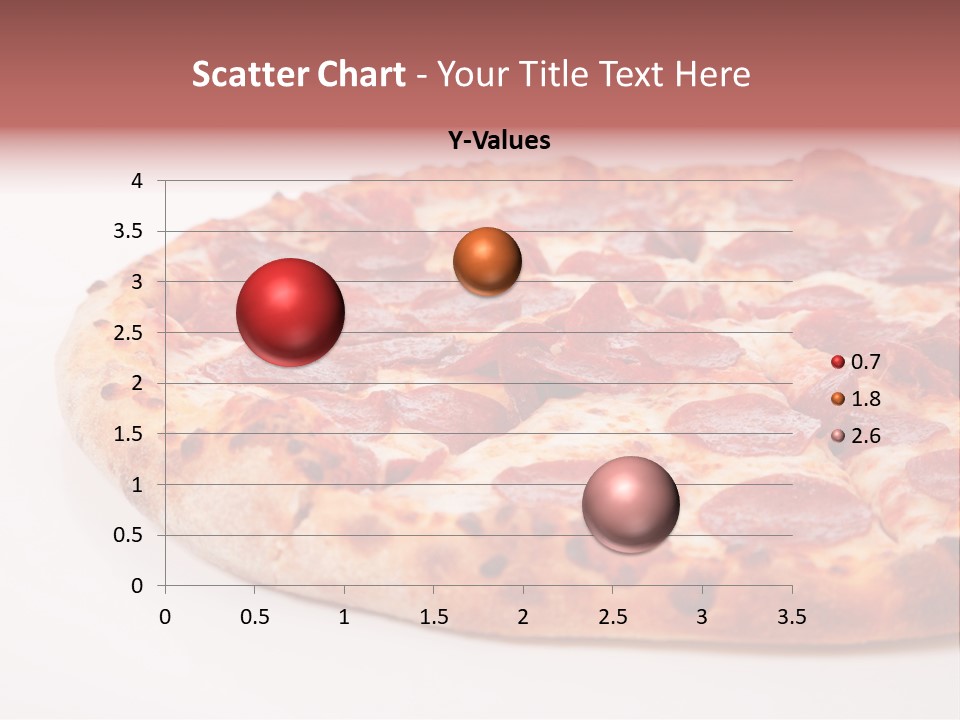 Scatter Chart - Your Title Text Here

Y-Values

4
3.5
3
2.5
2
1.5
1
0.5
0

0 0.5 1 1.5 2 2.5 3 3.5

0.7
1.8
2.6